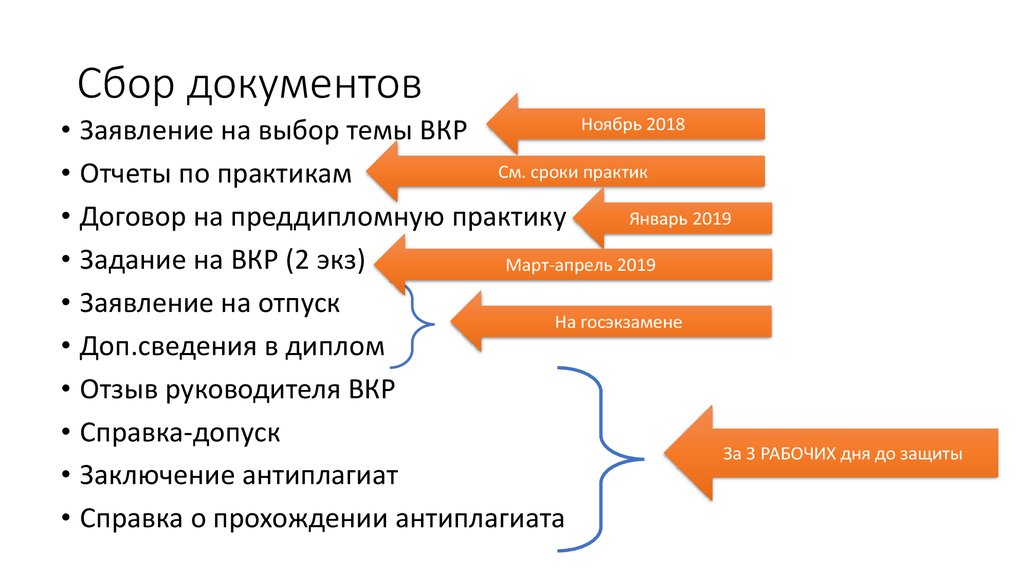 Сбор документов

• Заявление на выбор темы ВКР
• Отчеты по практикам
• Договор на преддипломную практику
• Задание на ВКР (2 экз)
• Заявление на отпуск
• Доп.сведения в диплом
• Отзыв руководителя ВКР
• Справка-допуск
• Заключение антиплагиат
• Справка о прохождении антиплагиата

Ноябрь 2018
См. сроки практик
Январь 2019
Март-апрель 2019
На госэкзамене
За 3 РАБОЧИХ дня до защиты